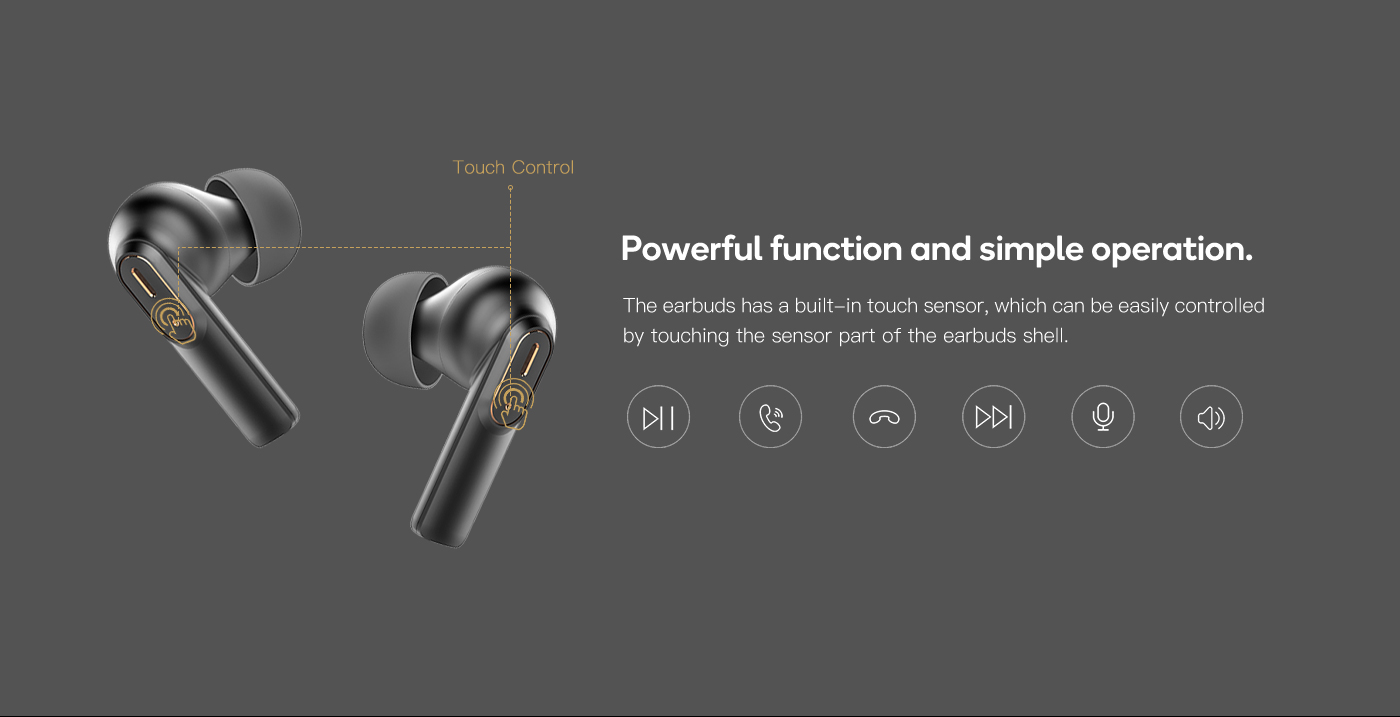 Touch Control

Powerful function and simple operation.

The earbuds has a built-in touch sensor, which can be easily controlled by touching the sensor part of the earbuds shell.